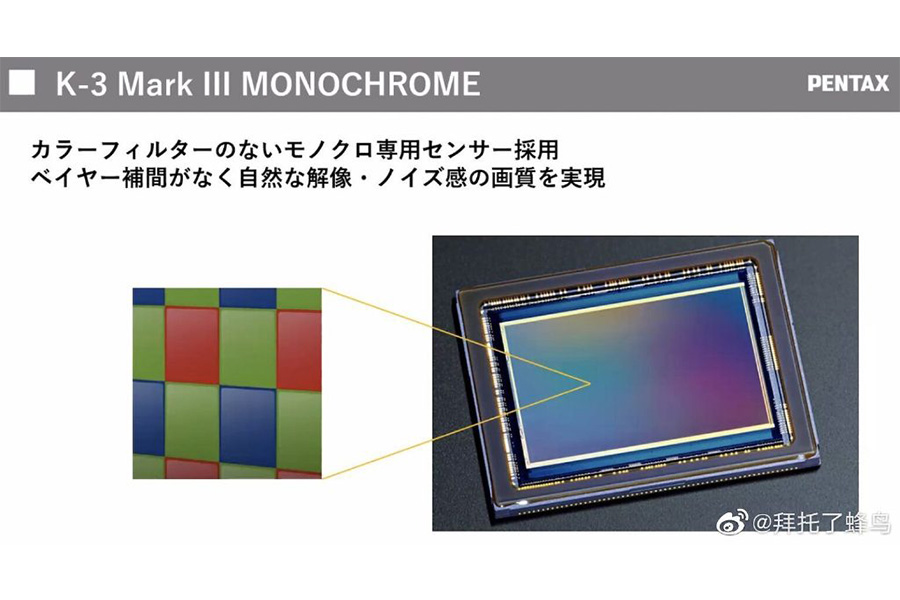 K-3 Mark III MONOCHROME

PENTAX

カラーフィルターのないモノクロ専用センサー採用
ベイヤー補間がなく自然な解像・ノイズ感の画質を実現

@拜托了蜂鸟